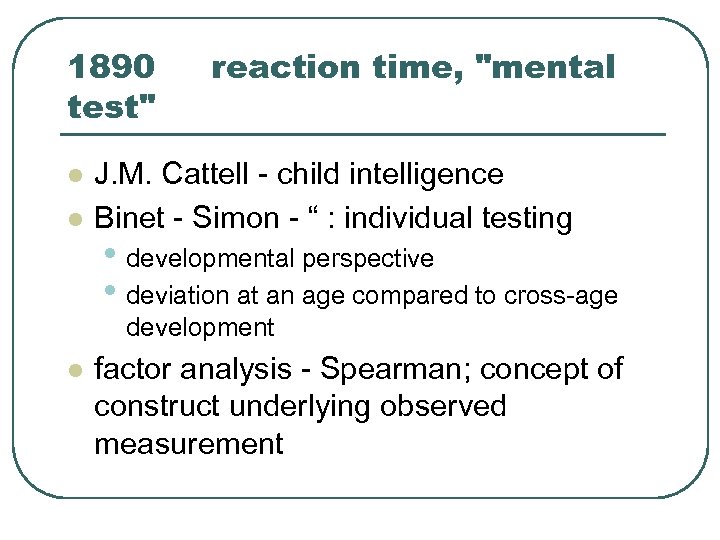 1890 reaction time, "mental test"

- J.M. Cattell - child intelligence
- Binet - Simon - “ : individual testing
  - developmental perspective
  - deviation at an age compared to cross-age development
- factor analysis - Spearman; concept of construct underlying observed measurement